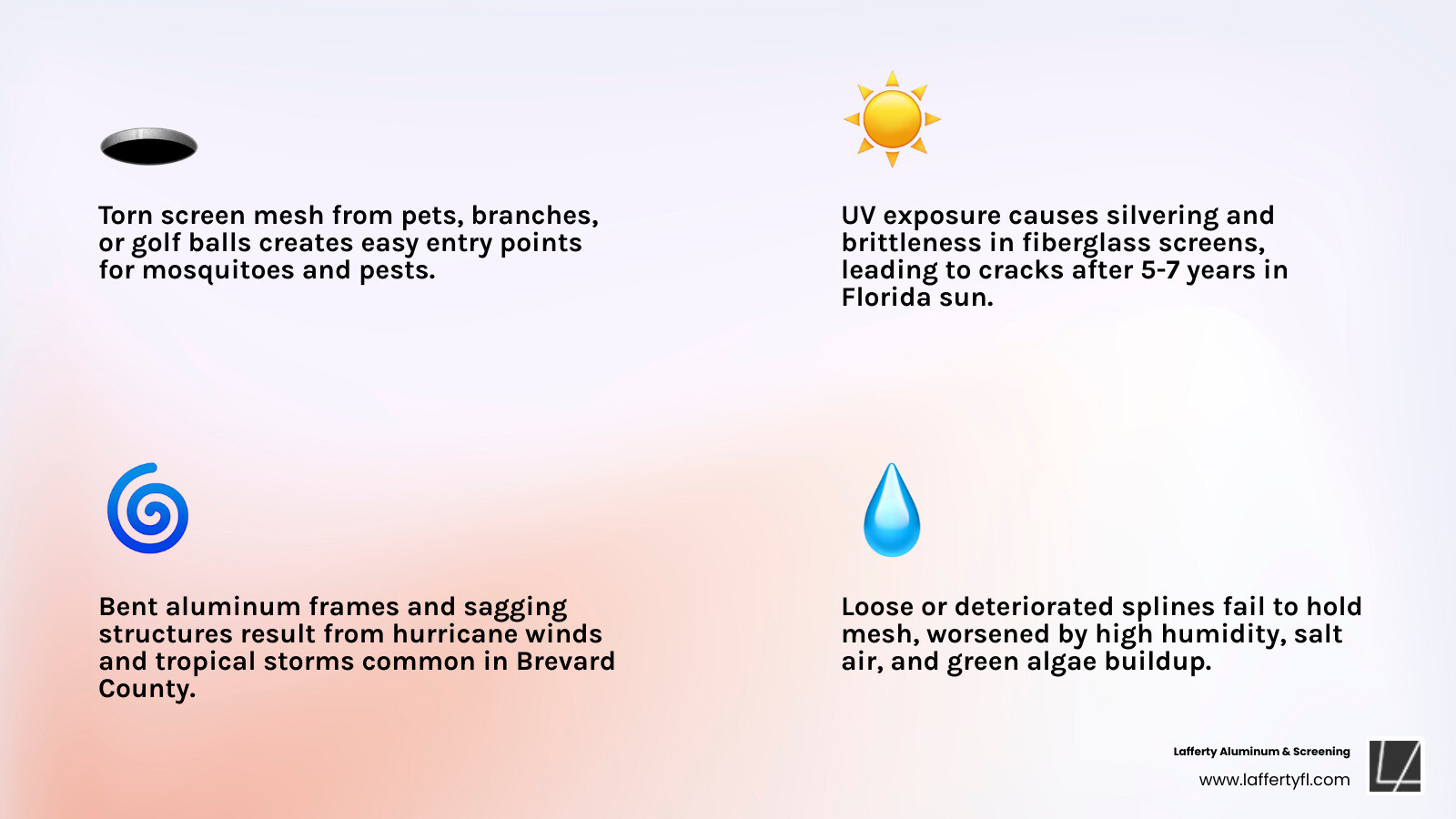 Torn screen mesh from pets, branches, or golf balls creates easy entry points for mosquitoes and pests.

UV exposure causes silvering and brittleness in fiberglass screens, leading to cracks after 5-7 years in Florida sun.

Bent aluminum frames and sagging structures result from hurricane winds and tropical storms common in Brevard County.

Loose or deteriorated splines fail to hold mesh, worsened by high humidity, salt air, and green algae buildup.

Lafferty Aluminum & Screening
www.laffertyfl.com